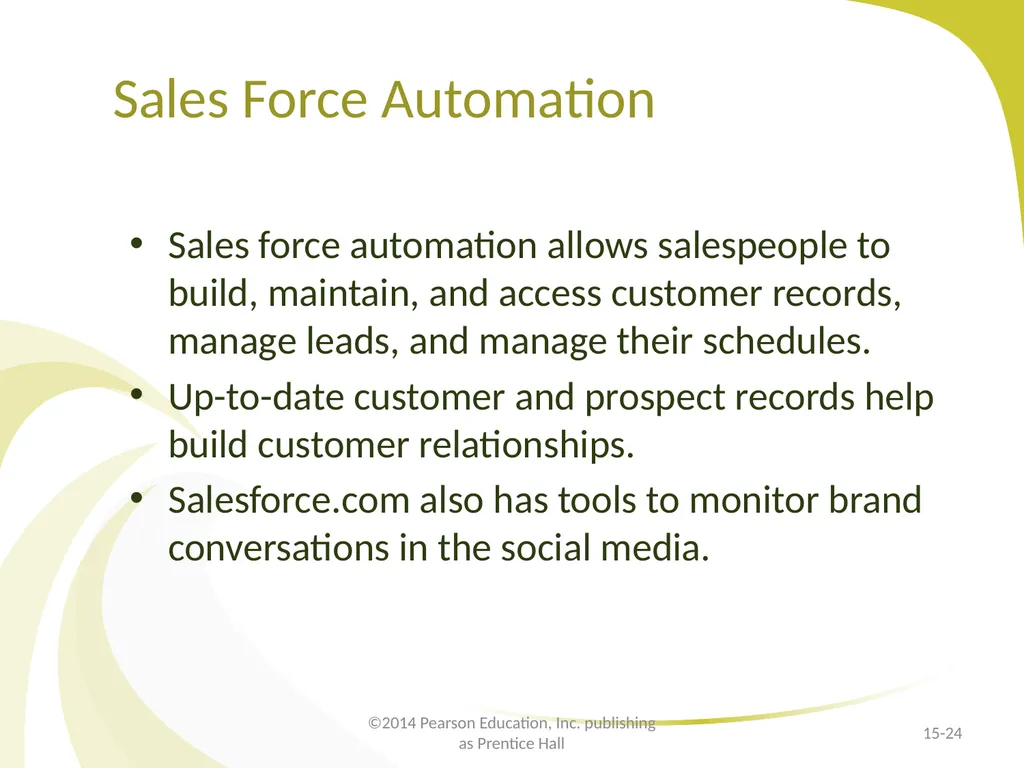 Sales Force Automation

• Sales force automation allows salespeople to build, maintain, and access customer records, manage leads, and manage their schedules.
• Up-to-date customer and prospect records help build customer relationships.
• Salesforce.com also has tools to monitor brand conversations in the social media.

©2014 Pearson Education, Inc. publishing as Prentice Hall

15-24